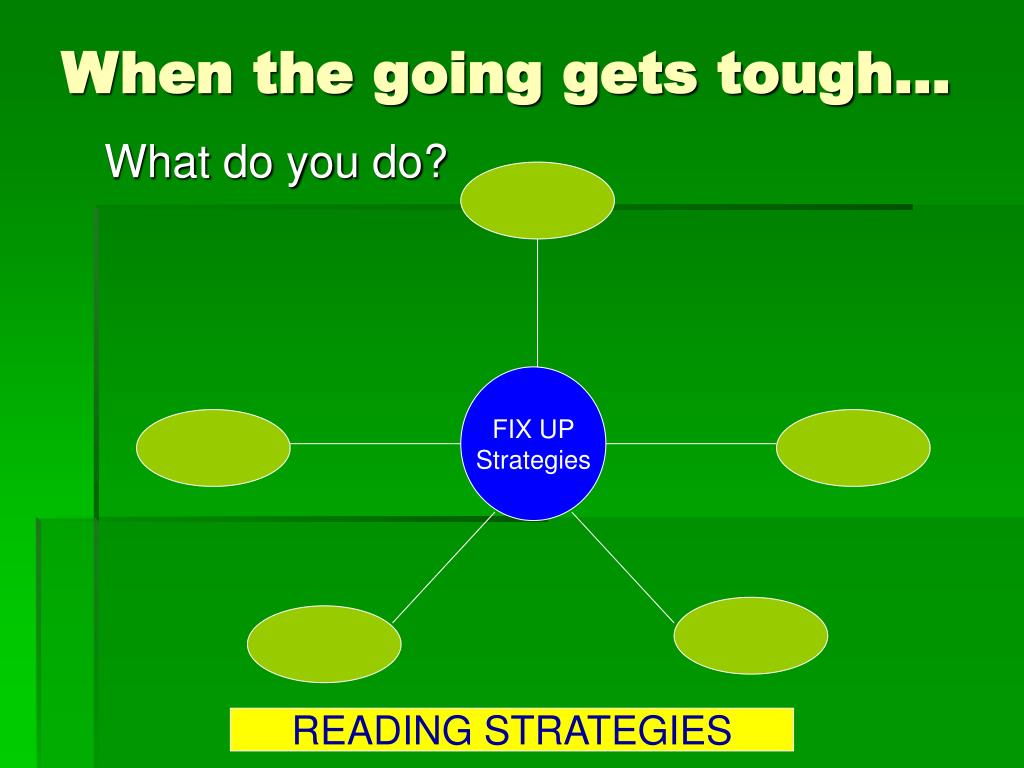 When the going gets tough…

What do you do?

FIX UP Strategies

READING STRATEGIES